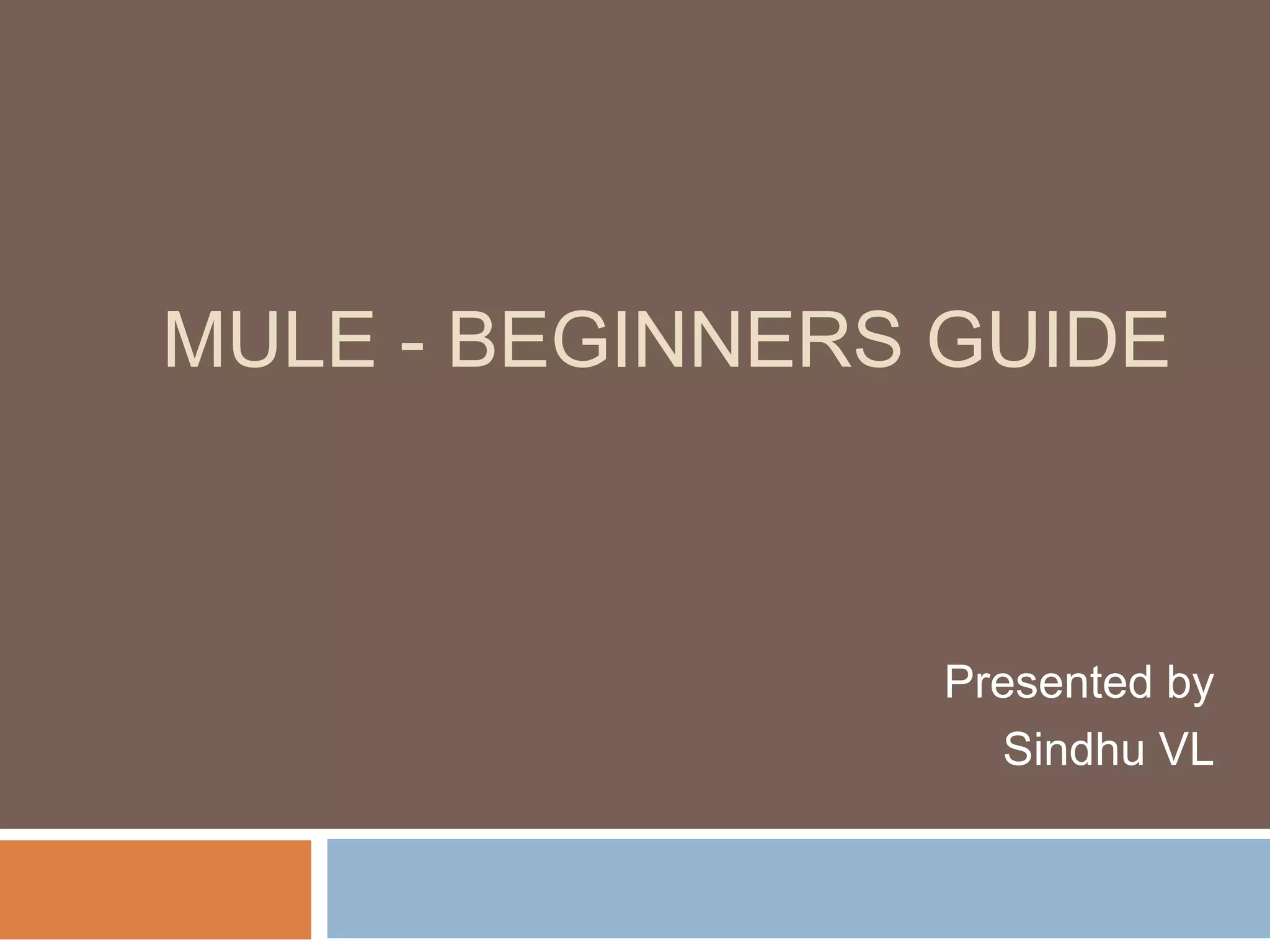 MULE - BEGINNERS GUIDE

Presented by
Sindhu VL